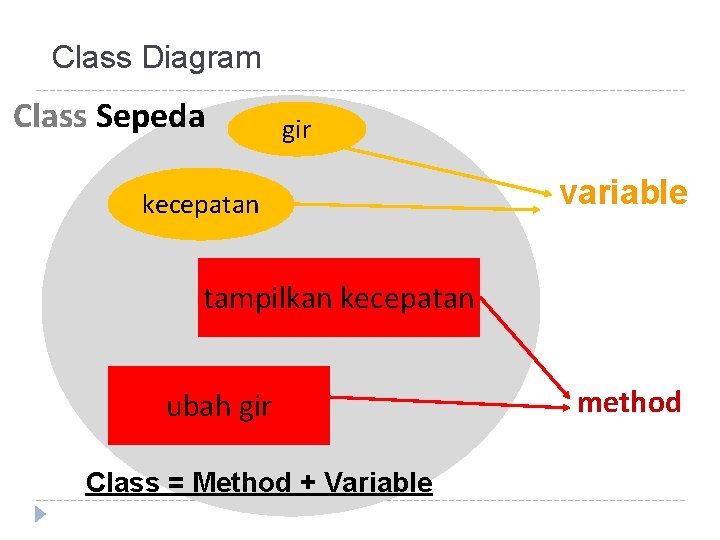 Class Diagram

Class Sepeda

gir

kecepatan

variable

tampilkan kecepatan

ubah gir

method

Class = Method + Variable